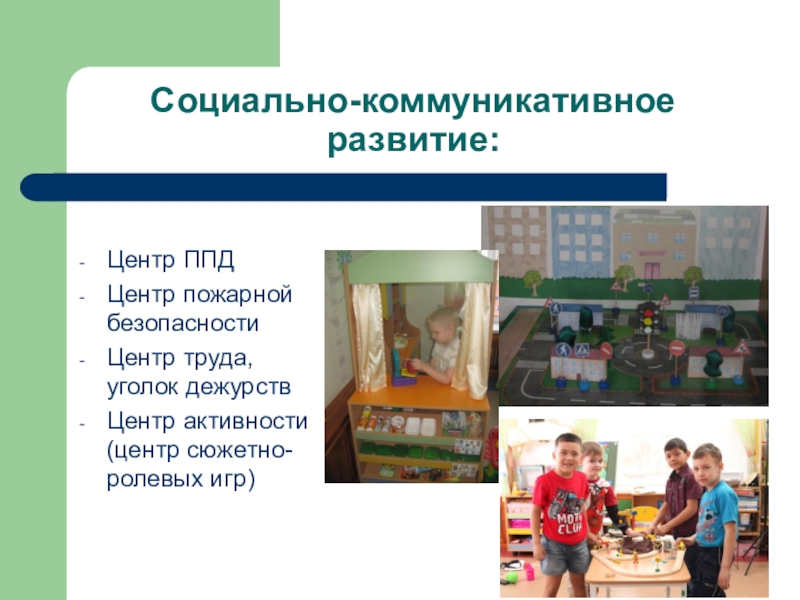 Социально-коммуникативное развитие:

- Центр ППД
- Центр пожарной безопасности
- Центр труда, уголок дежурств
- Центр активности (центр сюжетно-ролевых игр)

MOTO CLUB